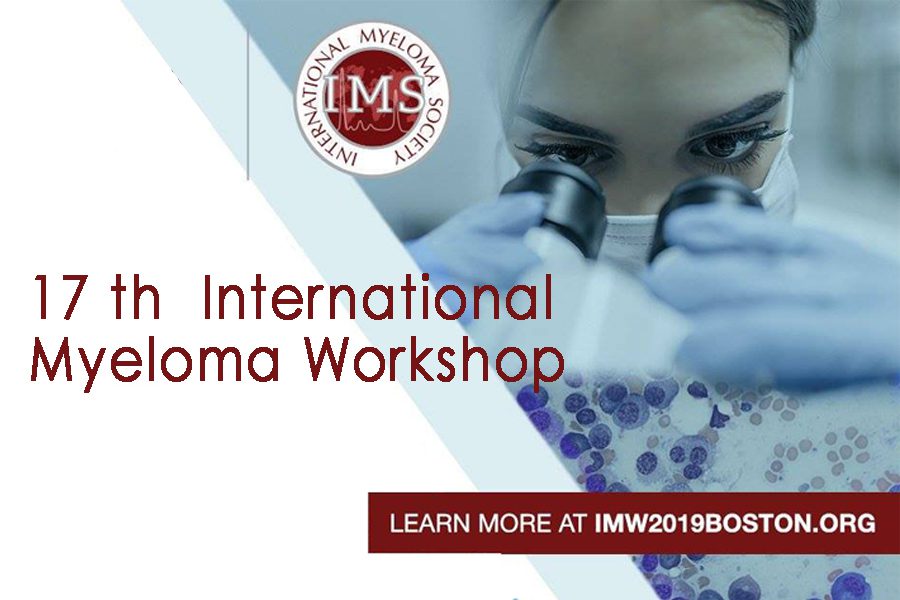 INTERNATIONAL MYELOMA SOCIETY
IMS

17 th International Myeloma Workshop

LEARN MORE AT IMW2019BOSTON.ORG